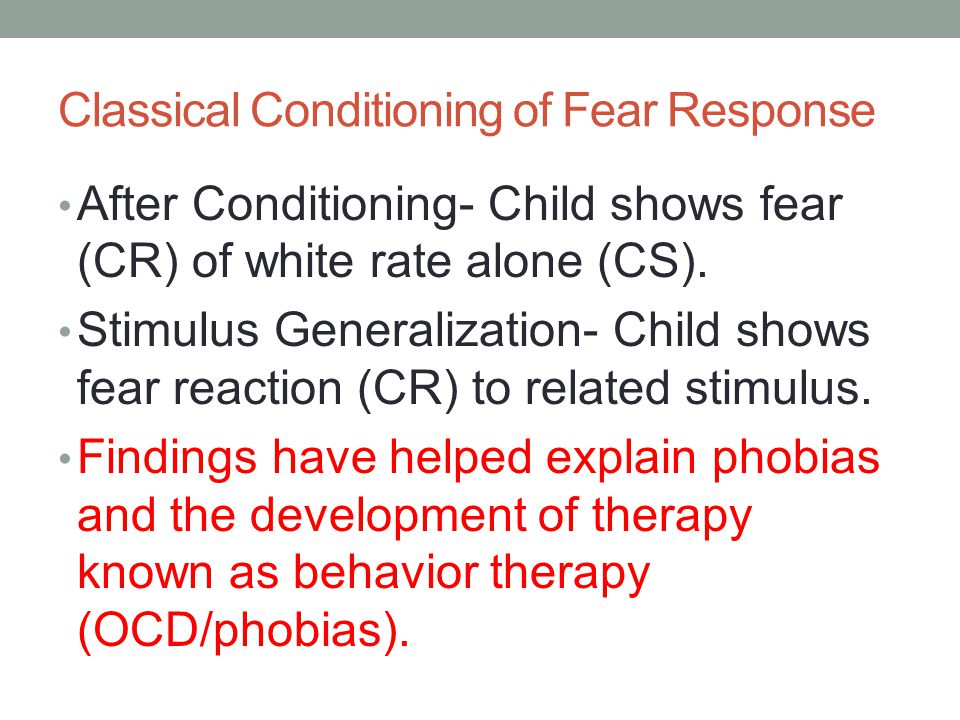 Classical Conditioning of Fear Response

• After Conditioning- Child shows fear (CR) of white rate alone (CS).

• Stimulus Generalization- Child shows fear reaction (CR) to related stimulus.

• Findings have helped explain phobias and the development of therapy known as behavior therapy (OCD/phobias).